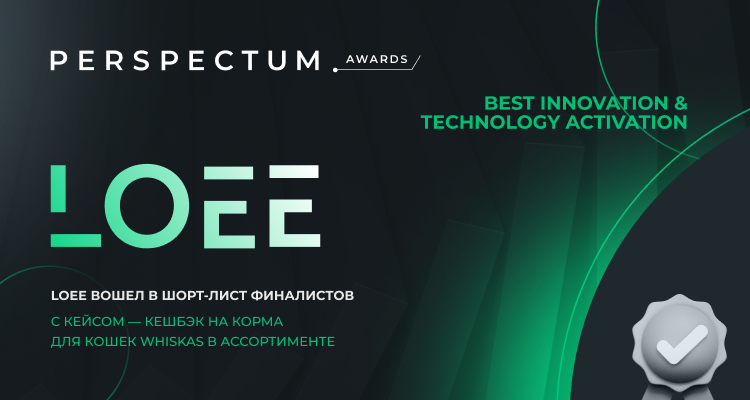 PERSPECTUM AWARDS

BEST INNOVATION & TECHNOLOGY ACTIVATION

LOEE

LOEE ВОШЕЛ В ШОРТ-ЛИСТ ФИНАЛИСТОВ

С КЕЙСОМ — КЕШБЭК НА КОРМА ДЛЯ КОШЕК WHISKAS В АССОРТИМЕНТЕ